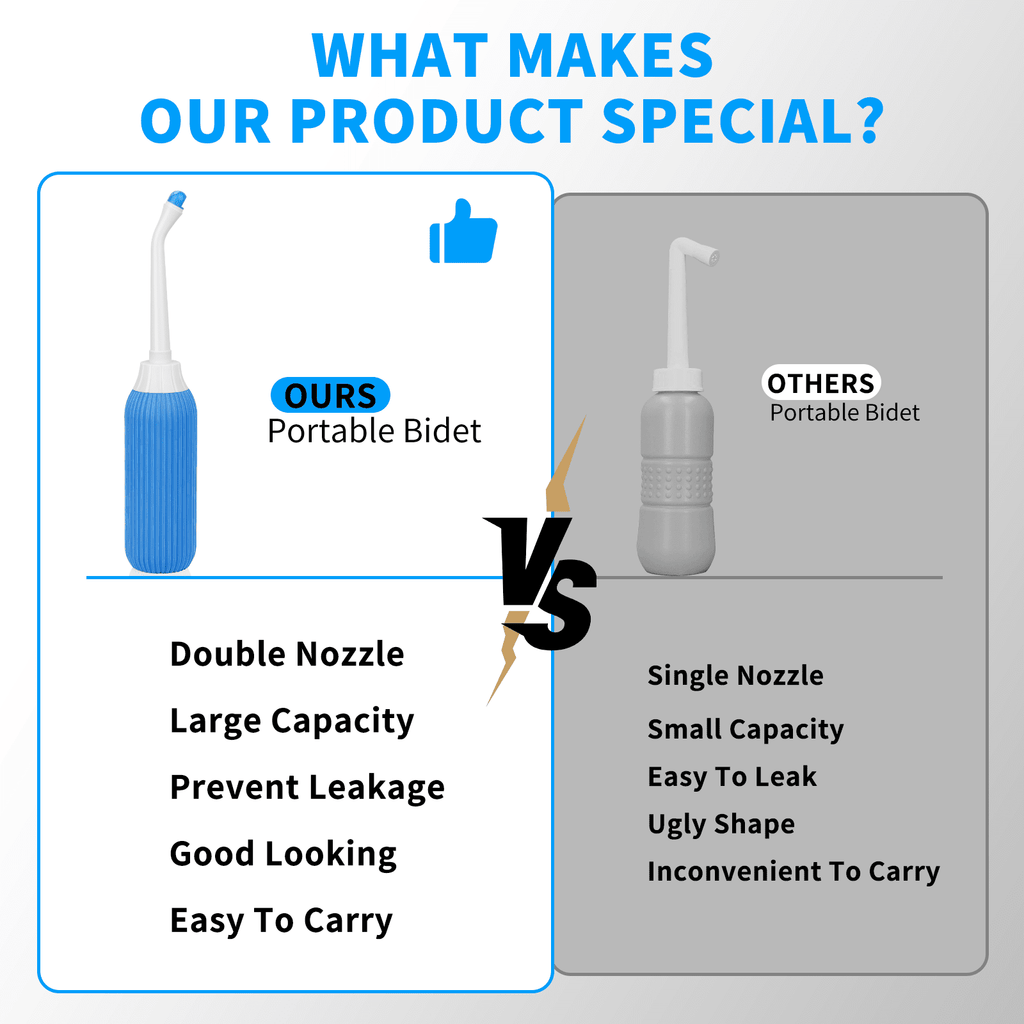 WHAT MAKES
OUR PRODUCT SPECIAL?

OURS
Portable Bidet

Double Nozzle

Large Capacity

Prevent Leakage

Good Looking

Easy To Carry

VS

OTHERS
Portable Bidet

Single Nozzle

Small Capacity

Easy To Leak

Ugly Shape

Inconvenient To Carry